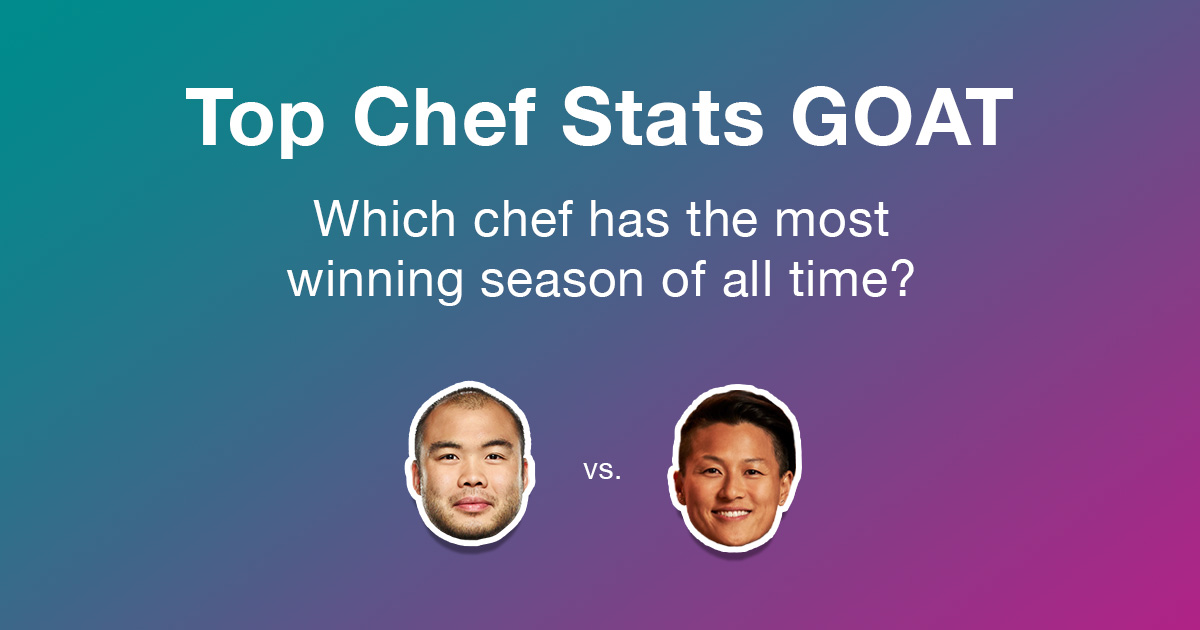 Top Chef Stats GOAT

Which chef has the most winning season of all time?

vs.